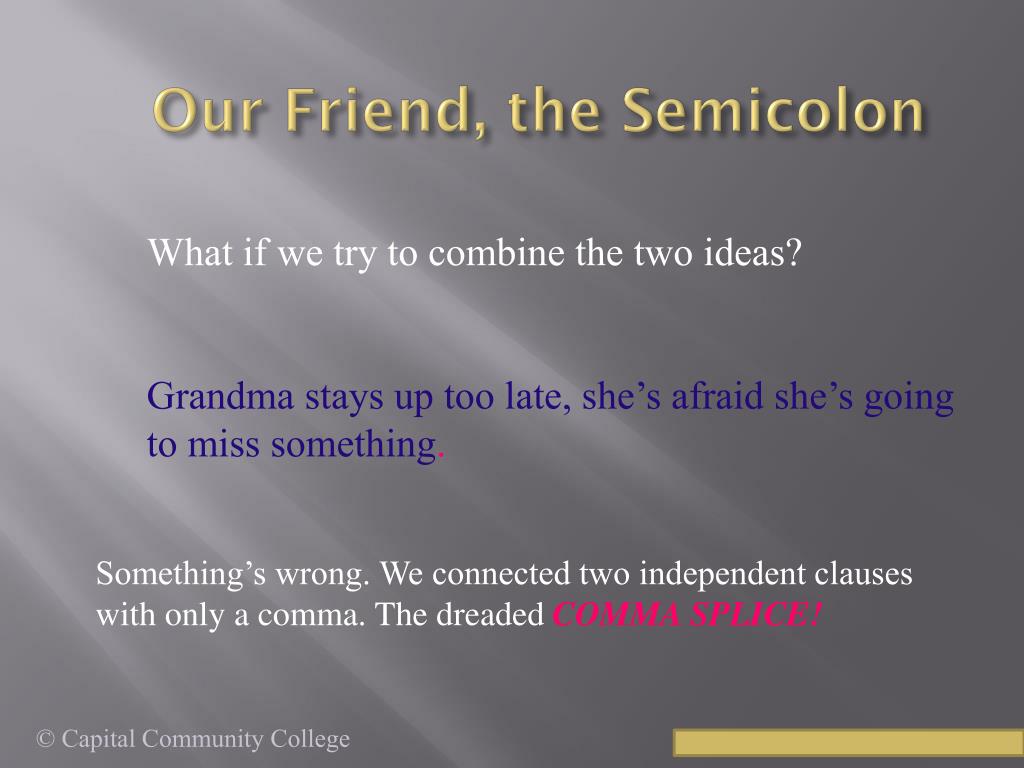 Our Friend, the Semicolon

What if we try to combine the two ideas?

Grandma stays up too late, she’s afraid she’s going to miss something.

Something’s wrong. We connected two independent clauses with only a comma. The dreaded COMMA SPLICE!

© Capital Community College